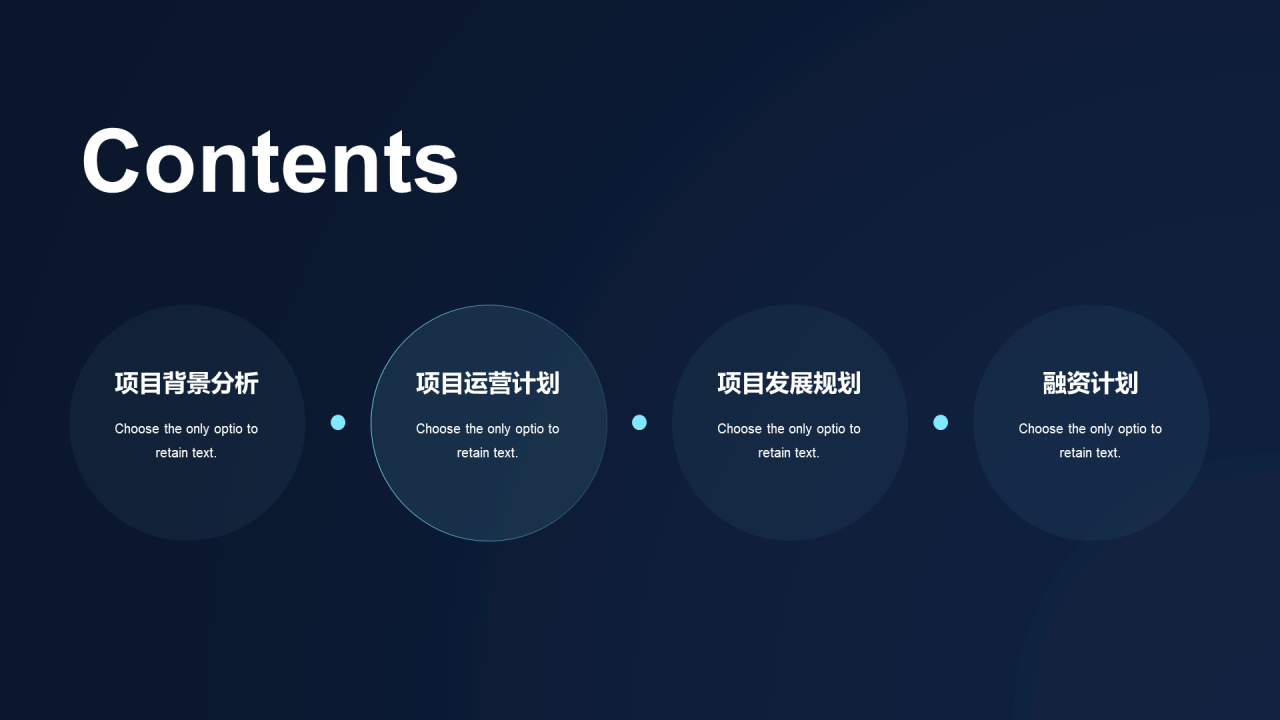 Contents

项目背景分析

Choose the only optio to retain text.

项目运营计划

Choose the only optio to retain text.

项目发展规划

Choose the only optio to retain text.

融资计划

Choose the only optio to retain text.